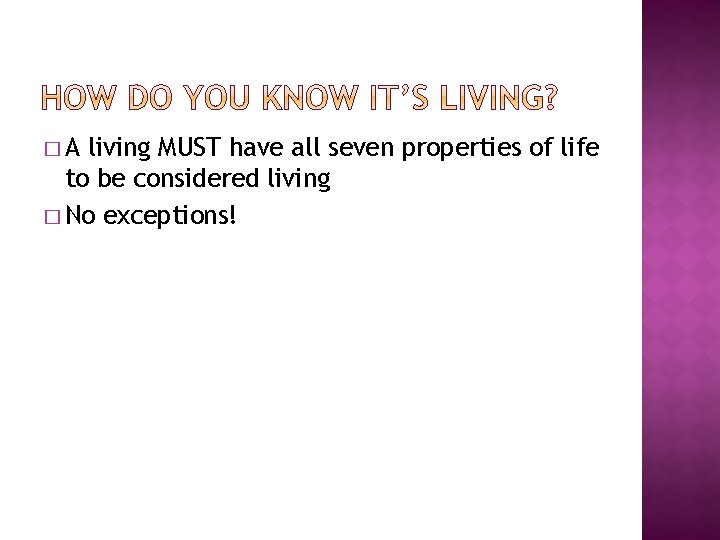 HOW DO YOU KNOW IT'S LIVING?

□ A living MUST have all seven properties of life to be considered living

□ No exceptions!